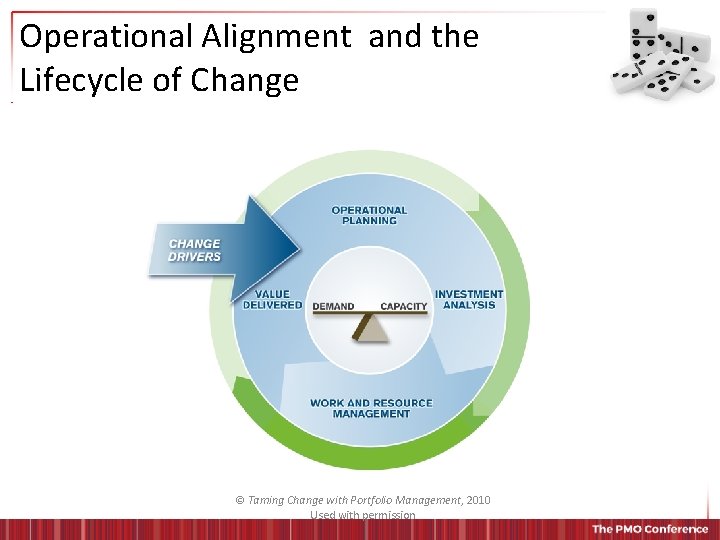 Operational Alignment and the Lifecycle of Change

CHANGE DRIVERS

OPERATIONAL PLANNING

VALUE DELIVERED

DEMAND

CAPACITY

INVESTMENT ANALYSIS

WORK AND RESOURCE MANAGEMENT

© Taming Change with Portfolio Management, 2010
Used with permission

The PMO Conference